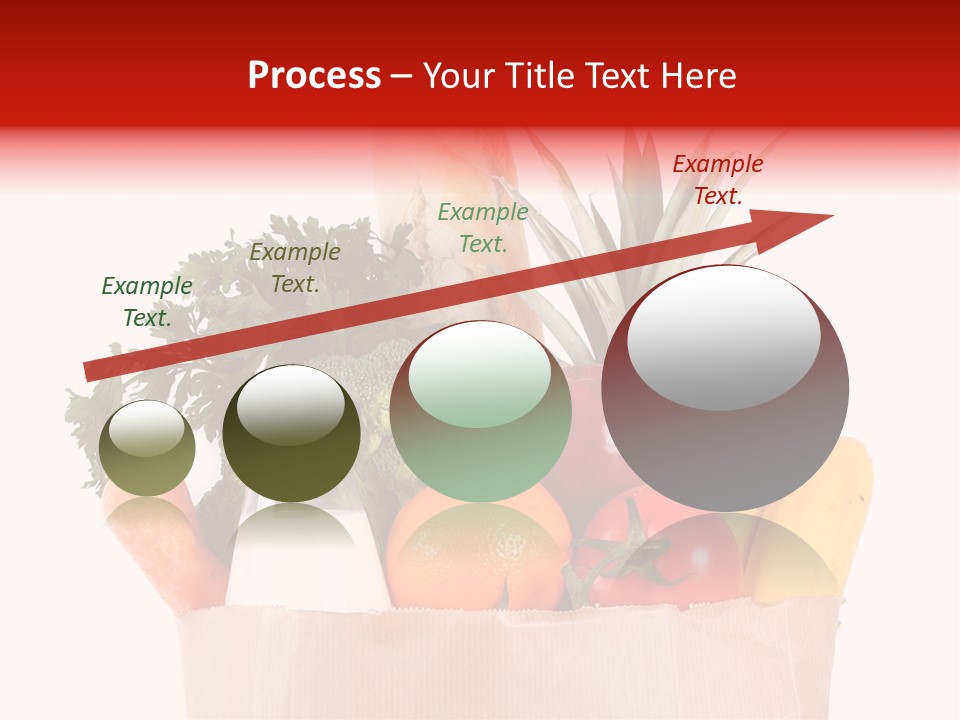 Process – Your Title Text Here

Example Text.

Example Text.

Example Text.

Example Text.